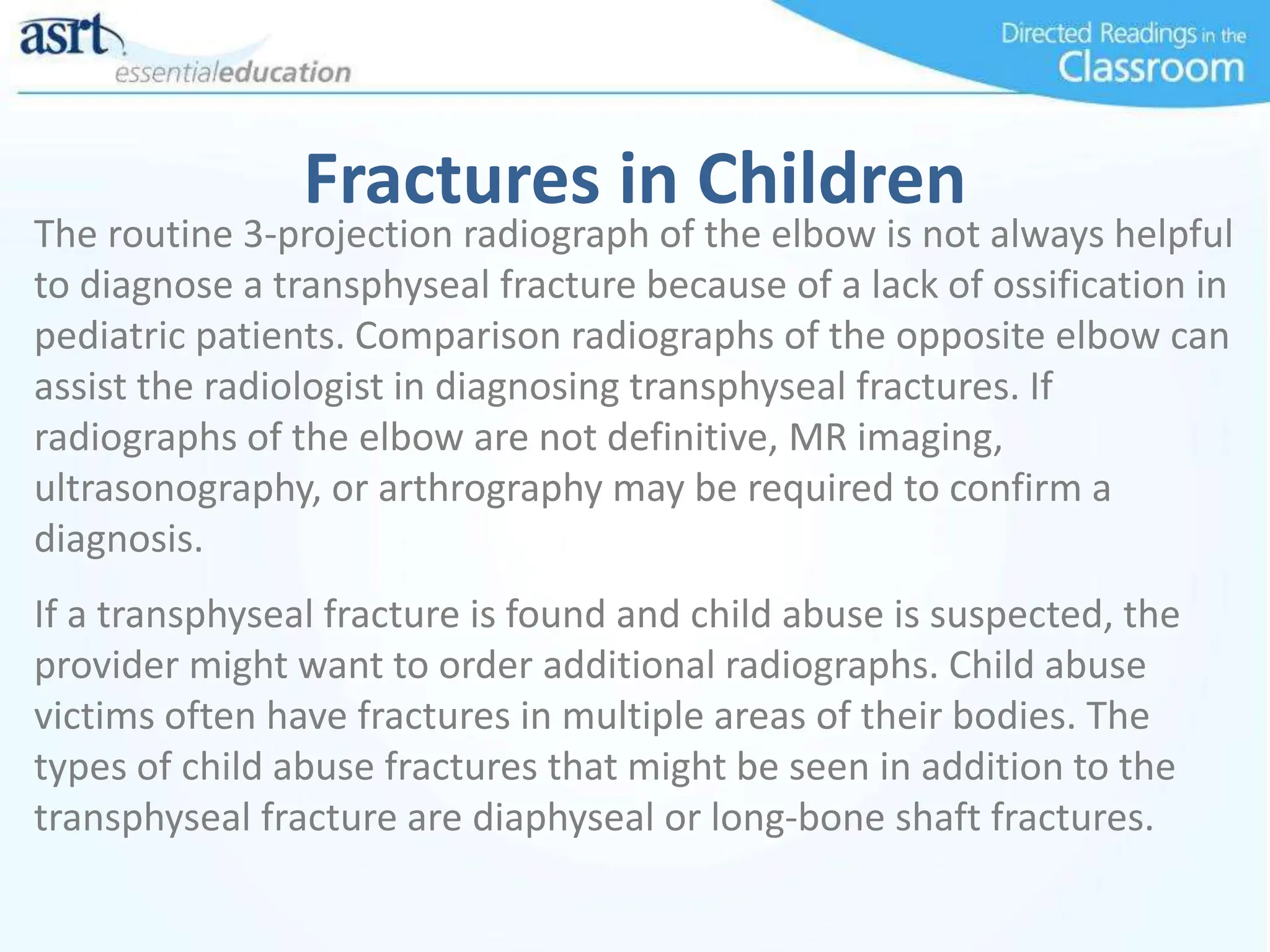 asrt
essentialeducation

Directed Readings in the Classroom

Fractures in Children

The routine 3-projection radiograph of the elbow is not always helpful to diagnose a transphyseal fracture because of a lack of ossification in pediatric patients. Comparison radiographs of the opposite elbow can assist the radiologist in diagnosing transphyseal fractures. If radiographs of the elbow are not definitive, MR imaging, ultrasonography, or arthrography may be required to confirm a diagnosis.

If a transphyseal fracture is found and child abuse is suspected, the provider might want to order additional radiographs. Child abuse victims often have fractures in multiple areas of their bodies. The types of child abuse fractures that might be seen in addition to the transphyseal fracture are diaphyseal or long-bone shaft fractures.